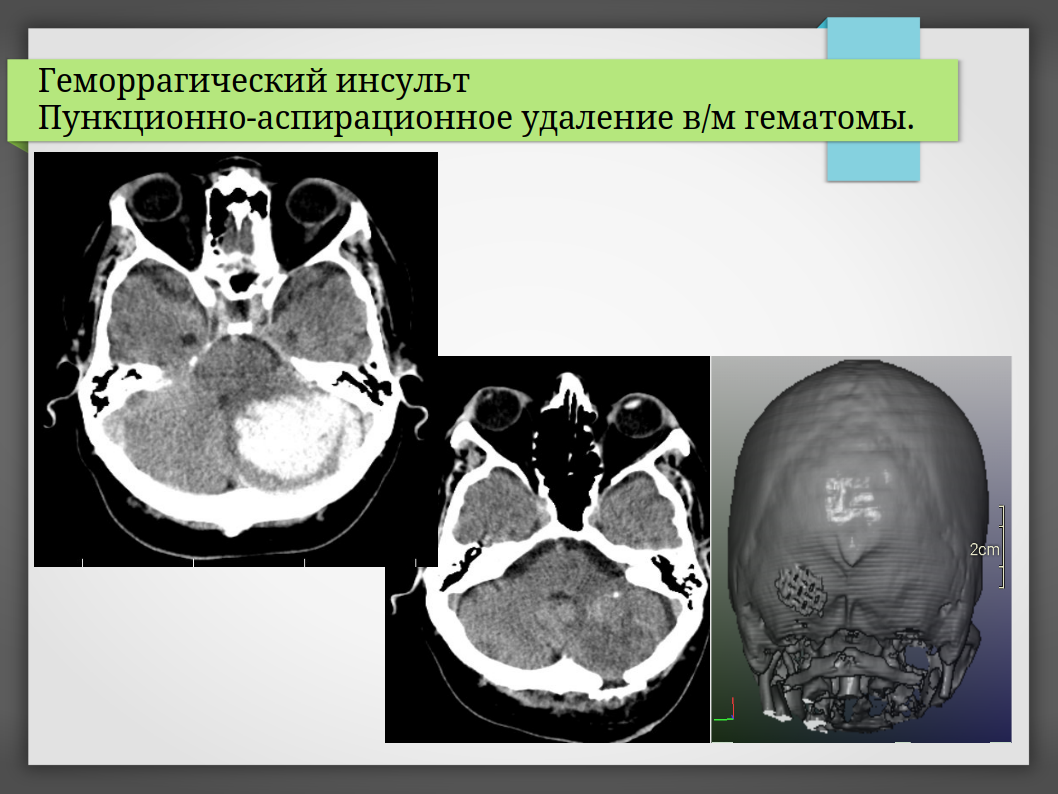 Геморрагический инсульт
Пункционно-аспирационное удаление в/м гематомы.

2cm